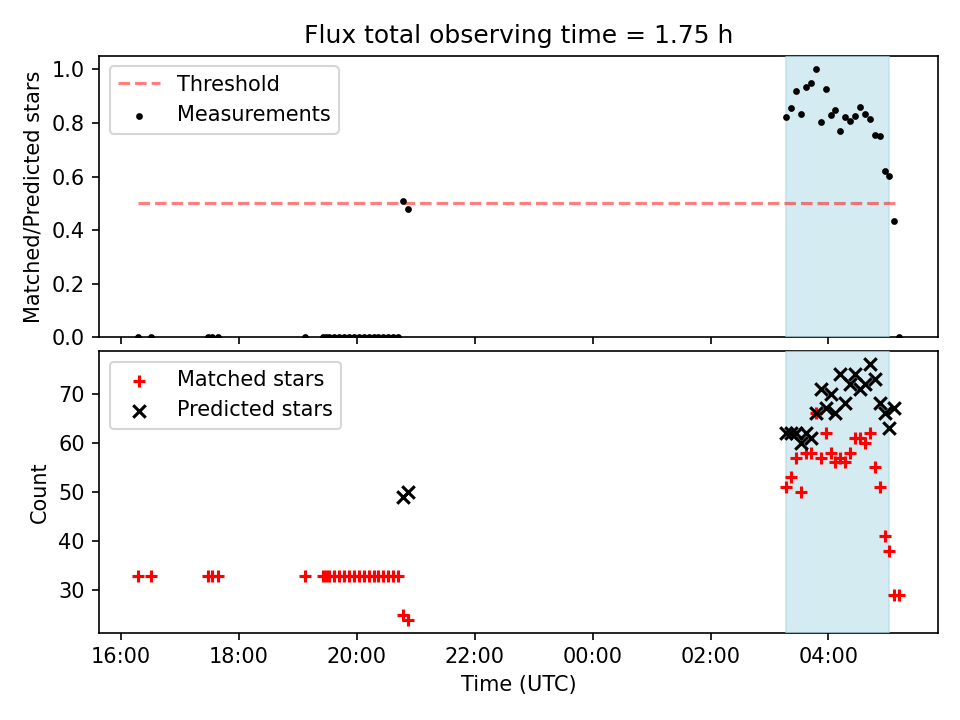 Flux total observing time = 1.75 h

Threshold
Measurements

Matched/Predicted stars

1.0
0.8
0.6
0.4
0.2
0.0

Matched stars
Predicted stars

Count

70
60
50
40
30

16:00
18:00
20:00
22:00
00:00
02:00
04:00

Time (UTC)